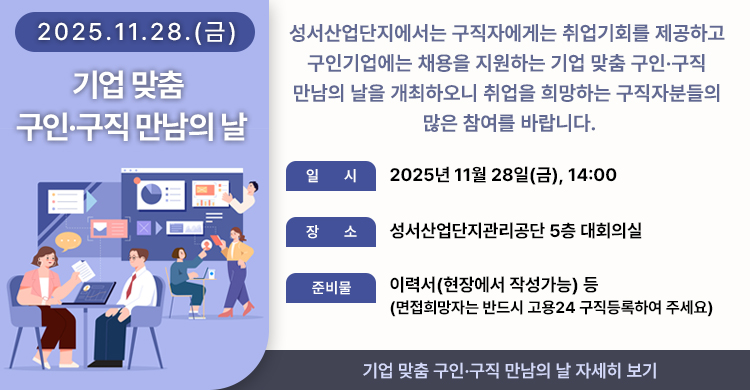 2025.11.28.(금)

기업 맞춤
구인·구직 만남의 날

성서산업단지에서는 구직자에게는 취업기회를 제공하고 구인기업에는 채용을 지원하는 기업 맞춤 구인·구직 만남의 날을 개최하오니 취업을 희망하는 구직자분들의 많은 참여를 바랍니다.

일 시
2025년 11월 28일(금), 14:00

장 소
성서산업단지관리공단 5층 대회의실

준비물
이력서(현장에서 작성가능) 등
(면접희망자는 반드시 고용24 구직등록하여 주세요)

기업 맞춤 구인·구직 만남의 날 자세히 보기